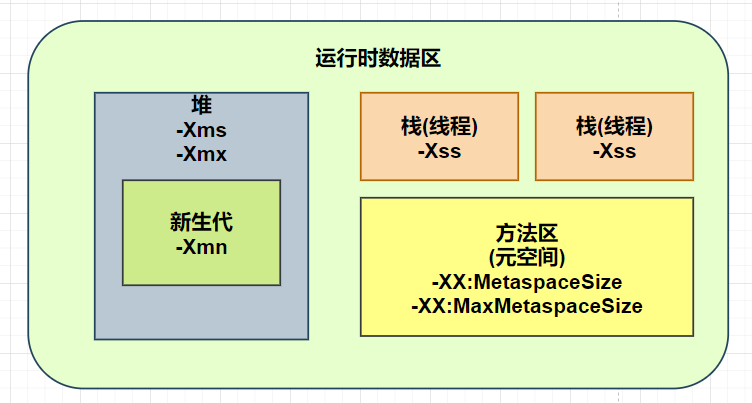 运行时数据区

堆
-Xms
-Xmx

新生代
-Xmn

栈(线程)
-Xss

栈(线程)
-Xss

方法区
(元空间)
-XX:MetaspaceSize
-XX:MaxMetaspaceSize